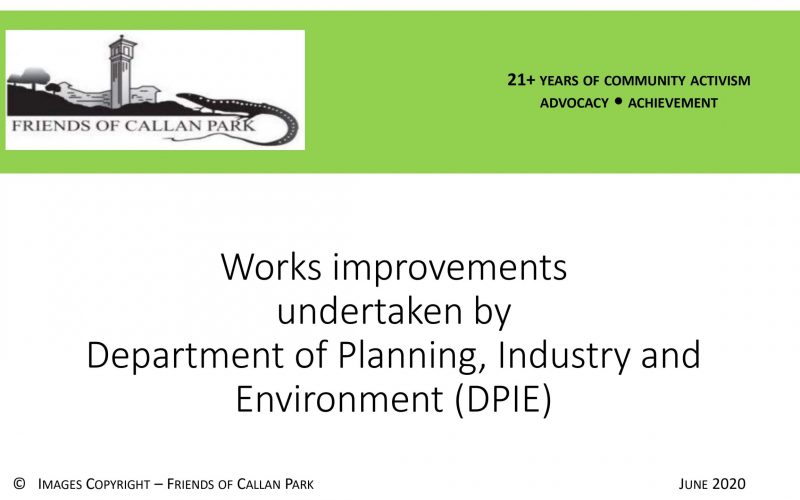 FRIENDS OF CALLAN PARK

21+ YEARS OF COMMUNITY ACTIVISM
ADVOCACY • ACHIEVEMENT

Works improvements undertaken by Department of Planning, Industry and Environment (DPIE)

© IMAGES COPYRIGHT – FRIENDS OF CALLAN PARK

JUNE 2020